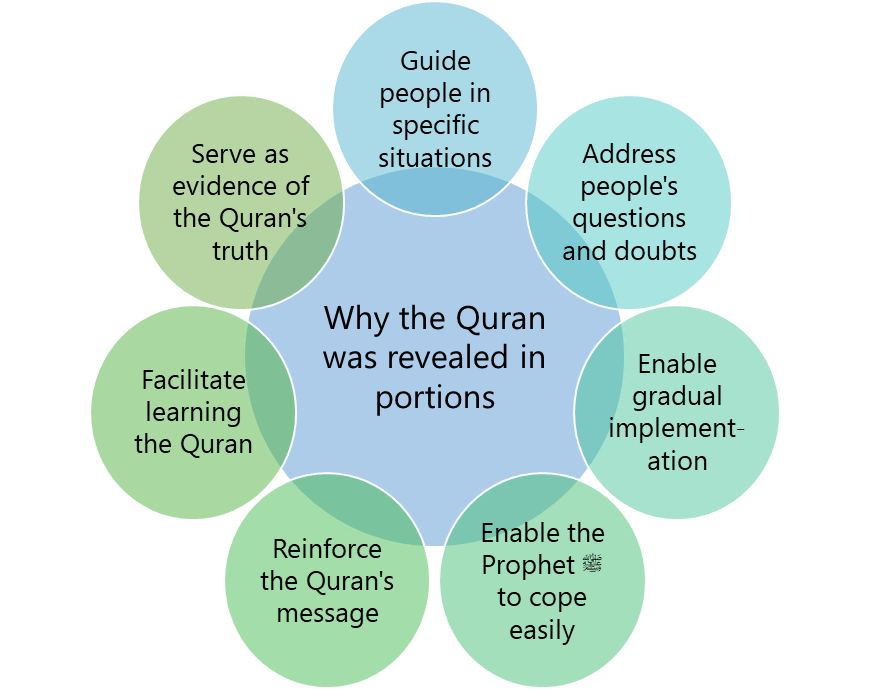 Why the Quran was revealed in portions

Guide people in specific situations

Address people's questions and doubts

Enable gradual implementation

Enable the Prophet ﷺ to cope easily

Reinforce the Quran's message

Facilitate learning the Quran

Serve as evidence of the Quran's truth